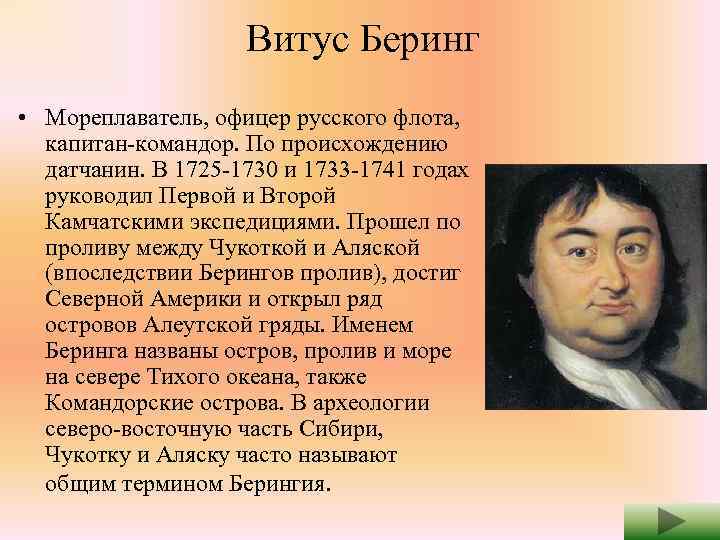 Витус Беринг

• Мореплаватель, офицер русского флота, капитан-командор. По происхождению датчанин. В 1725-1730 и 1733-1741 годах руководил Первой и Второй Камчатскими экспедициями. Прошел по проливу между Чукоткой и Аляской (впоследствии Берингов пролив), достиг Северной Америки и открыл ряд островов Алеутской гряды. Именем Беринга названы остров, пролив и море на севере Тихого океана, также Командорские острова. В археологии северо-восточную часть Сибири, Чукотку и Аляску часто называют общим термином Берингия.